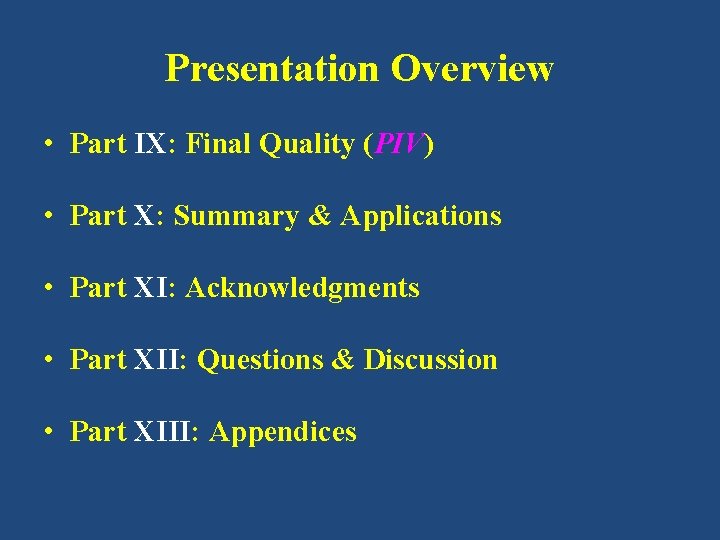 Presentation Overview

• Part IX: Final Quality (PIV)

• Part X: Summary & Applications

• Part XI: Acknowledgments

• Part XII: Questions & Discussion

• Part XIII: Appendices